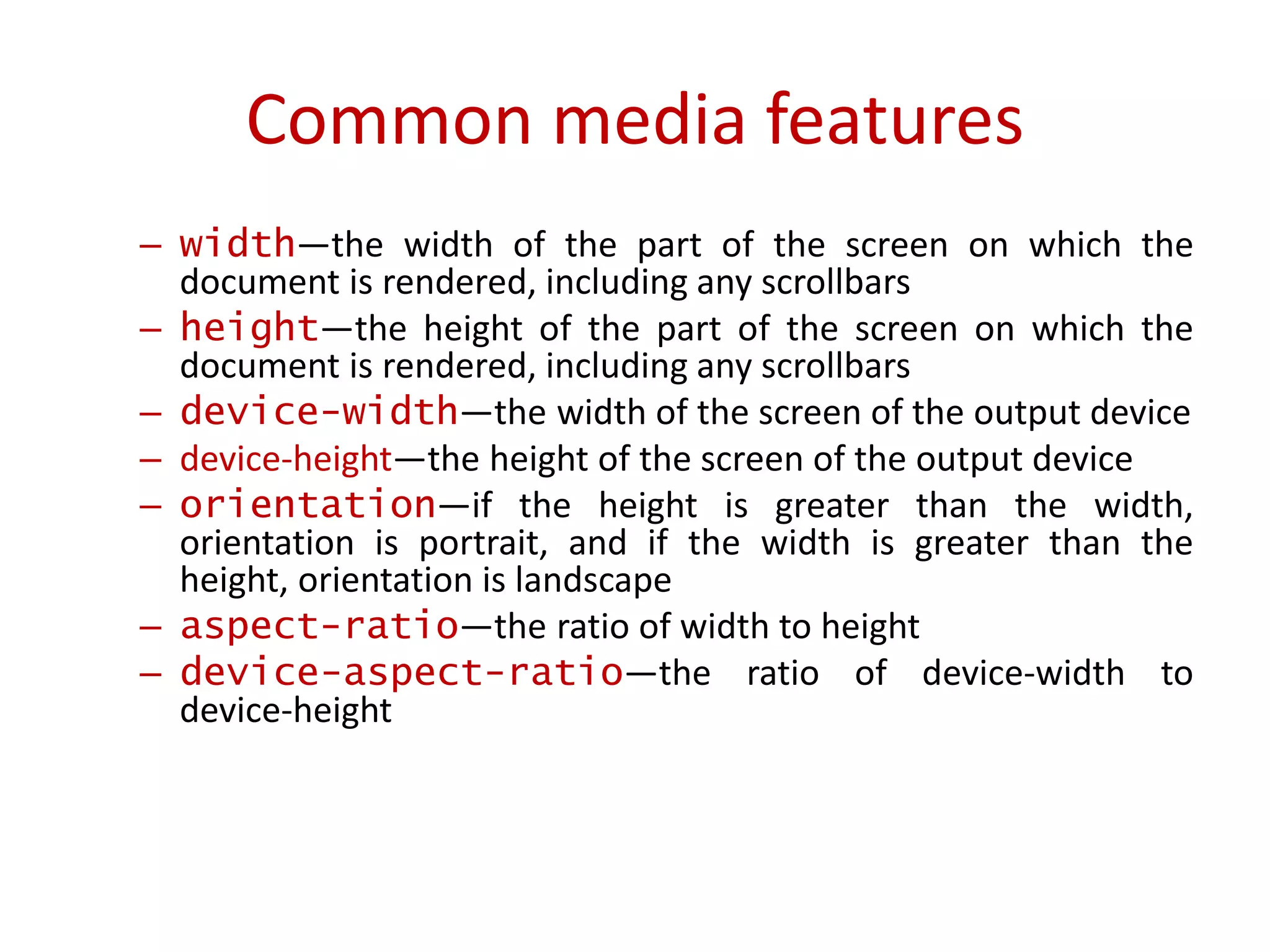 Common media features

– width—the width of the part of the screen on which the document is rendered, including any scrollbars

– height—the height of the part of the screen on which the document is rendered, including any scrollbars

– device-width—the width of the screen of the output device

– device-height—the height of the screen of the output device

– orientation—if the height is greater than the width, orientation is portrait, and if the width is greater than the height, orientation is landscape

– aspect-ratio—the ratio of width to height

– device-aspect-ratio—the ratio of device-width to device-height